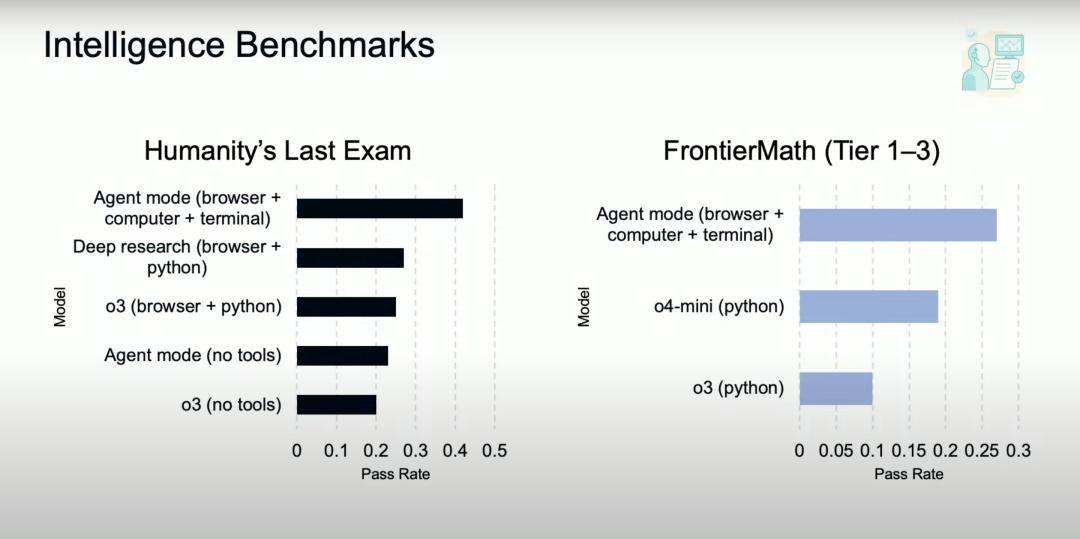 Intelligence Benchmarks

Humanity's Last Exam

Model

Agent mode (browser + computer + terminal)
Deep research (browser + python)
o3 (browser + python)
Agent mode (no tools)
o3 (no tools)

0 0.1 0.2 0.3 0.4 0.5
Pass Rate

FrontierMath (Tier 1–3)

Model

Agent mode (browser + computer + terminal)
o4-mini (python)
o3 (python)

0 0.05 0.1 0.15 0.2 0.25 0.3
Pass Rate